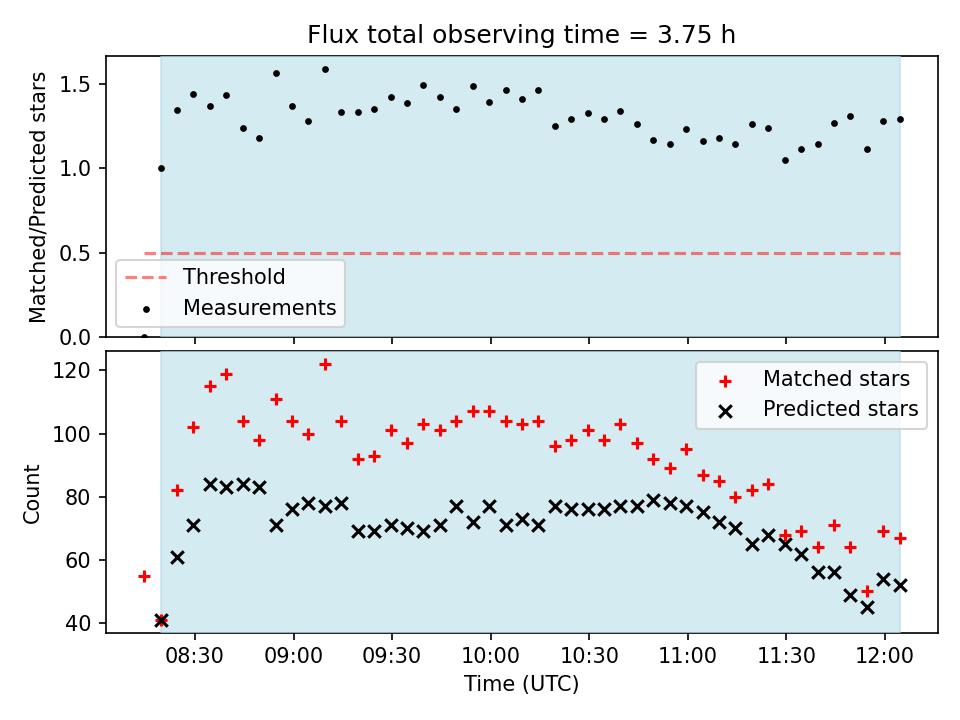 Flux total observing time = 3.75 h

Matched/Predicted stars

1.5
1.0
0.5
0.0

Threshold
Measurements

Count

120
100
80
60
40

Matched stars
Predicted stars

08:30
09:00
09:30
10:00
10:30
11:00
11:30
12:00

Time (UTC)